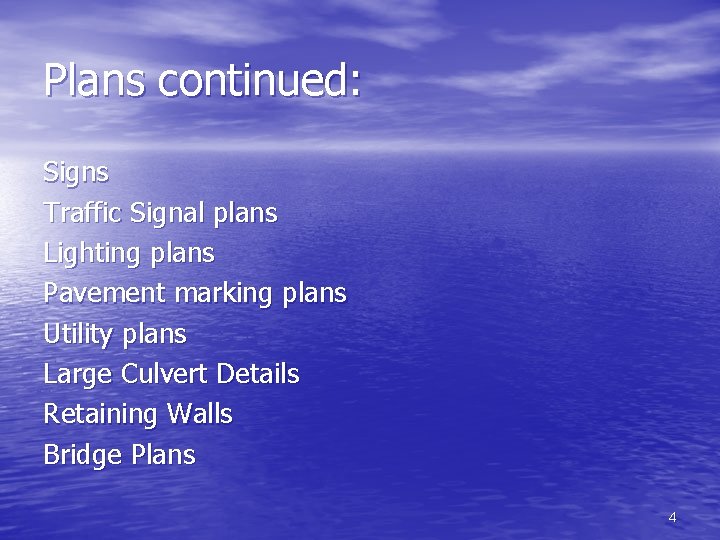 Plans continued:

Signs
Traffic Signal plans
Lighting plans
Pavement marking plans
Utility plans
Large Culvert Details
Retaining Walls
Bridge Plans

4